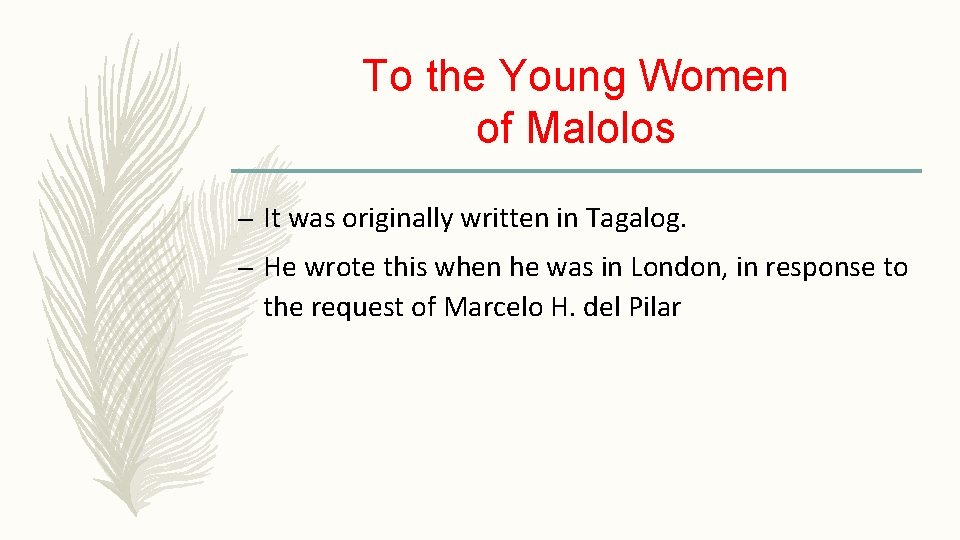 To the Young Women of Malolos

– It was originally written in Tagalog.

– He wrote this when he was in London, in response to the request of Marcelo H. del Pilar